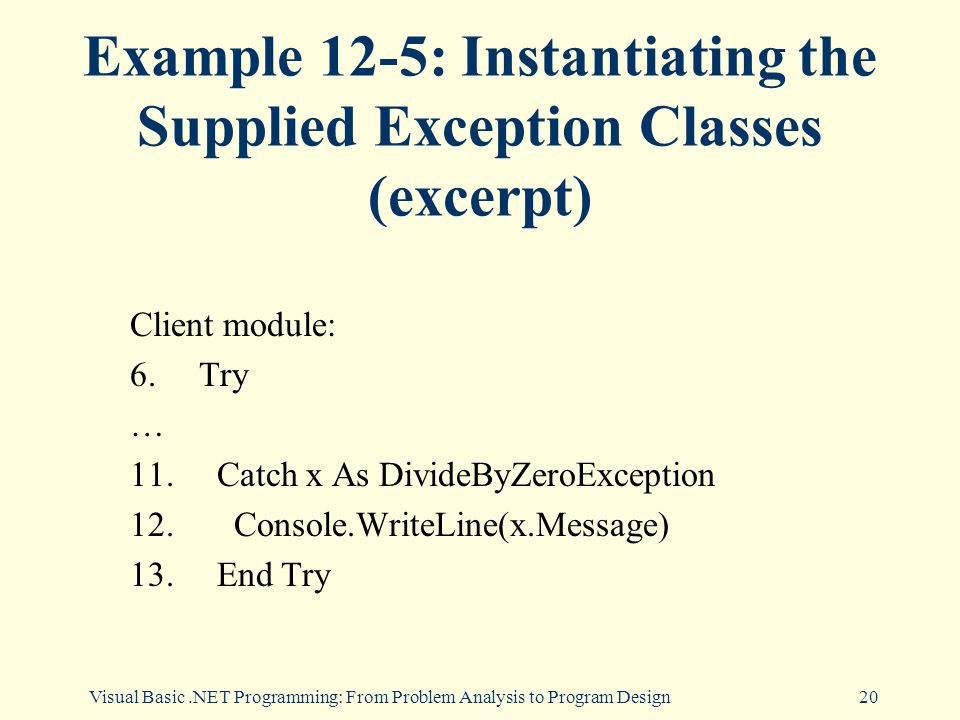 Example 12-5: Instantiating the Supplied Exception Classes (excerpt)

Client module:
6. Try
…
11. Catch x As DivideByZeroException
12. Console.WriteLine(x.Message)
13. End Try

Visual Basic .NET Programming: From Problem Analysis to Program Design

20